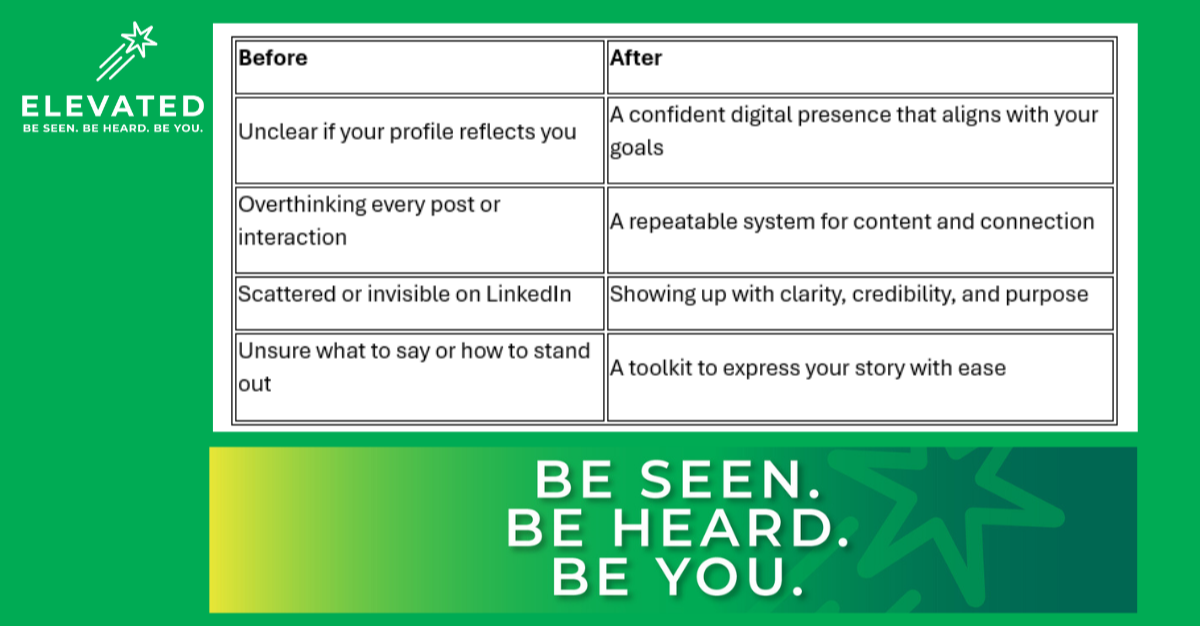 ELEVATED
BE SEEN. BE HEARD. BE YOU.

| Before | After |
|---|---|
| Unclear if your profile reflects you | A confident digital presence that aligns with your goals |
| Overthinking every post or interaction | A repeatable system for content and connection |
| Scattered or invisible on LinkedIn | Showing up with clarity, credibility, and purpose |
| Unsure what to say or how to stand out | A toolkit to express your story with ease |

BE SEEN.
BE HEARD.
BE YOU.